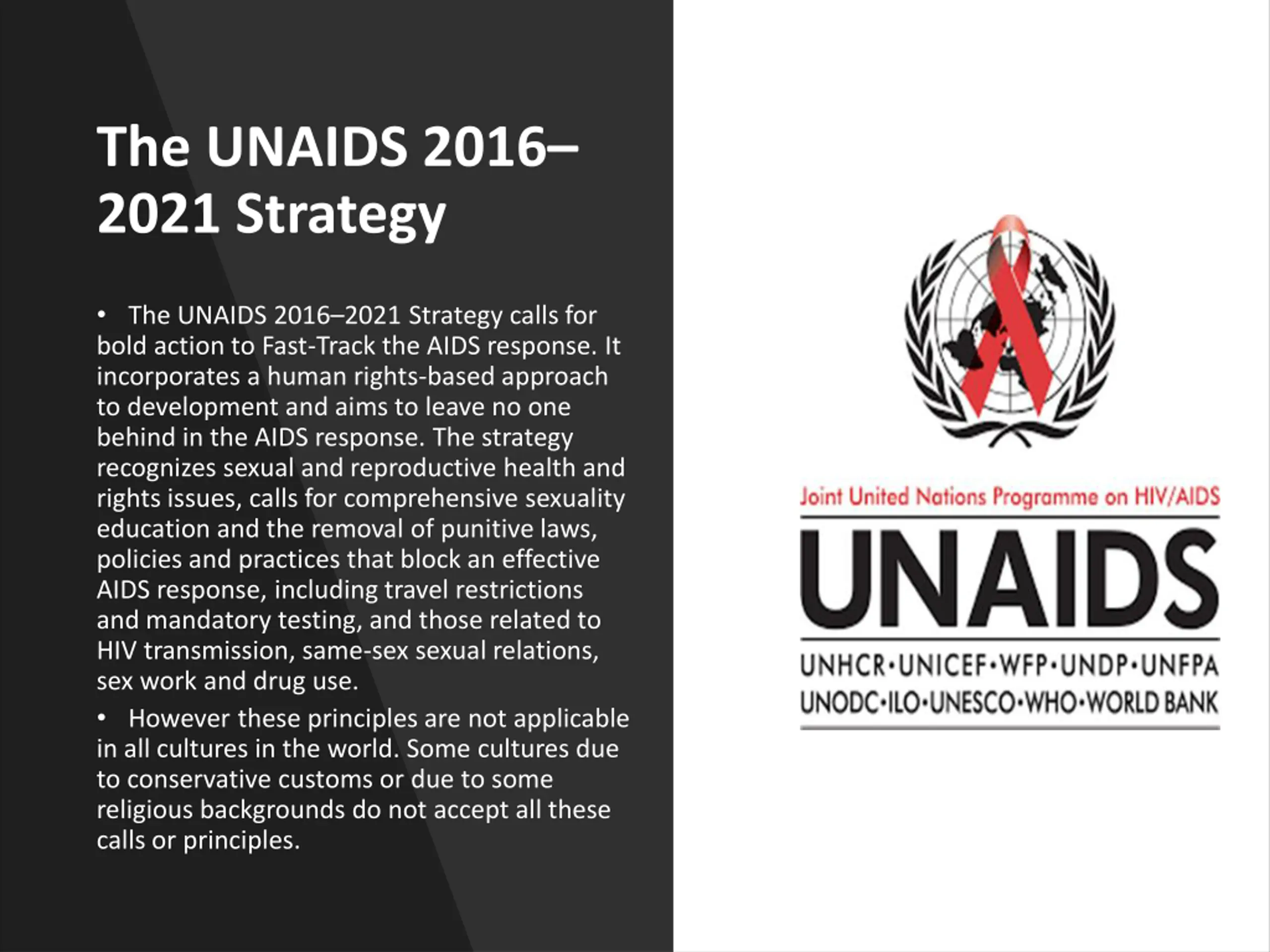 The UNAIDS 2016–2021 Strategy

• The UNAIDS 2016–2021 Strategy calls for bold action to Fast-Track the AIDS response. It incorporates a human rights-based approach to development and aims to leave no one behind in the AIDS response. The strategy recognizes sexual and reproductive health and rights issues, calls for comprehensive sexuality education and the removal of punitive laws, policies and practices that block an effective AIDS response, including travel restrictions and mandatory testing, and those related to HIV transmission, same-sex sexual relations, sex work and drug use.

• However these principles are not applicable in all cultures in the world. Some cultures due to conservative customs or due to some religious backgrounds do not accept all these calls or principles.

Joint United Nations Programme on HIV/AIDS

UNAIDS

UNHCR•UNICEF•WFP•UNDP•UNFPA
UNODC•ILO•UNESCO•WHO•WORLD BANK